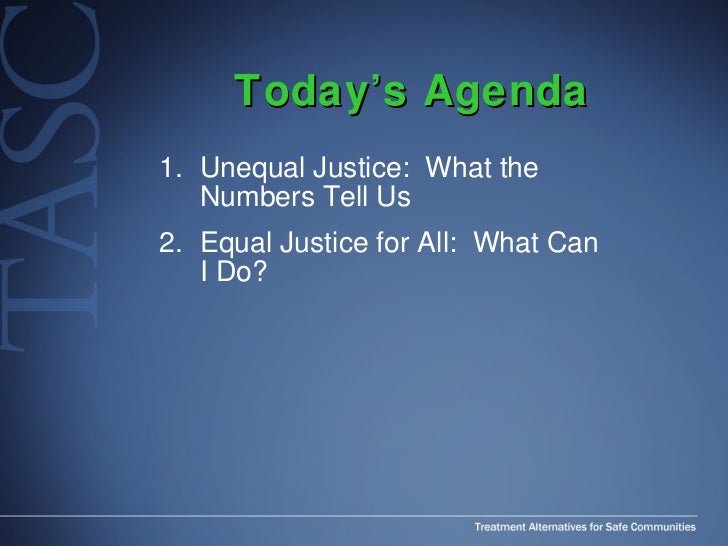 TASC

Today's Agenda

1. Unequal Justice: What the Numbers Tell Us

2. Equal Justice for All: What Can I Do?

Treatment Alternatives for Safe Communities